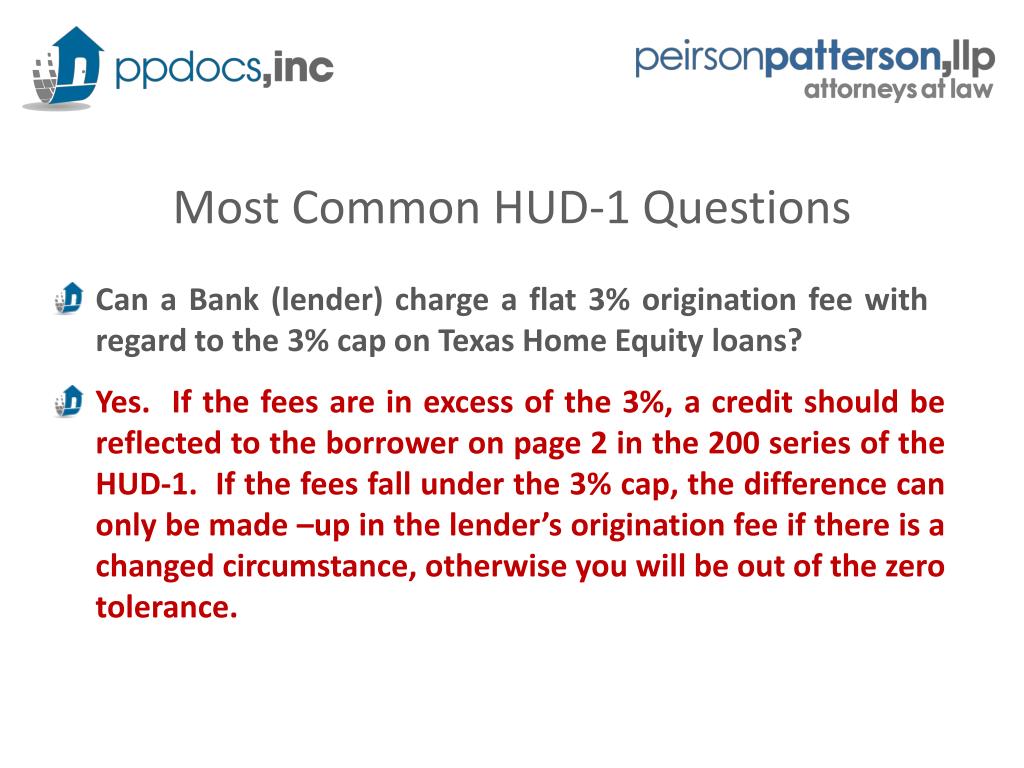 ppdocs,inc

peirsonpatterson,llp
attorneys at law

Most Common HUD-1 Questions

Can a Bank (lender) charge a flat 3% origination fee with regard to the 3% cap on Texas Home Equity loans?

Yes. If the fees are in excess of the 3%, a credit should be reflected to the borrower on page 2 in the 200 series of the HUD-1. If the fees fall under the 3% cap, the difference can only be made –up in the lender's origination fee if there is a changed circumstance, otherwise you will be out of the zero tolerance.